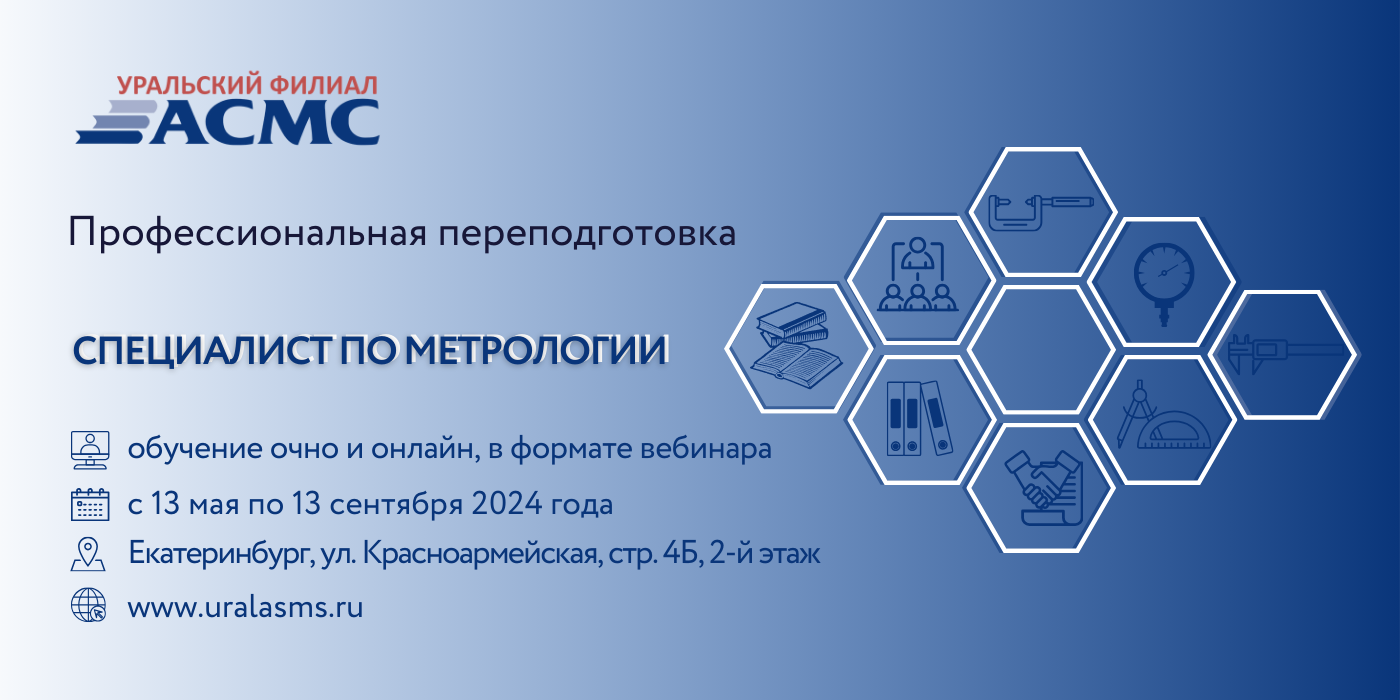 УРАЛЬСКИЙ ФИЛИАЛ
АСМС

Профессиональная переподготовка

СПЕЦИАЛИСТ ПО МЕТРОЛОГИИ

обучение очно и онлайн, в формате вебинара

с 13 мая по 13 сентября 2024 года

Екатеринбург, ул. Красноармейская, стр. 4Б, 2-й этаж

www.uralasms.ru